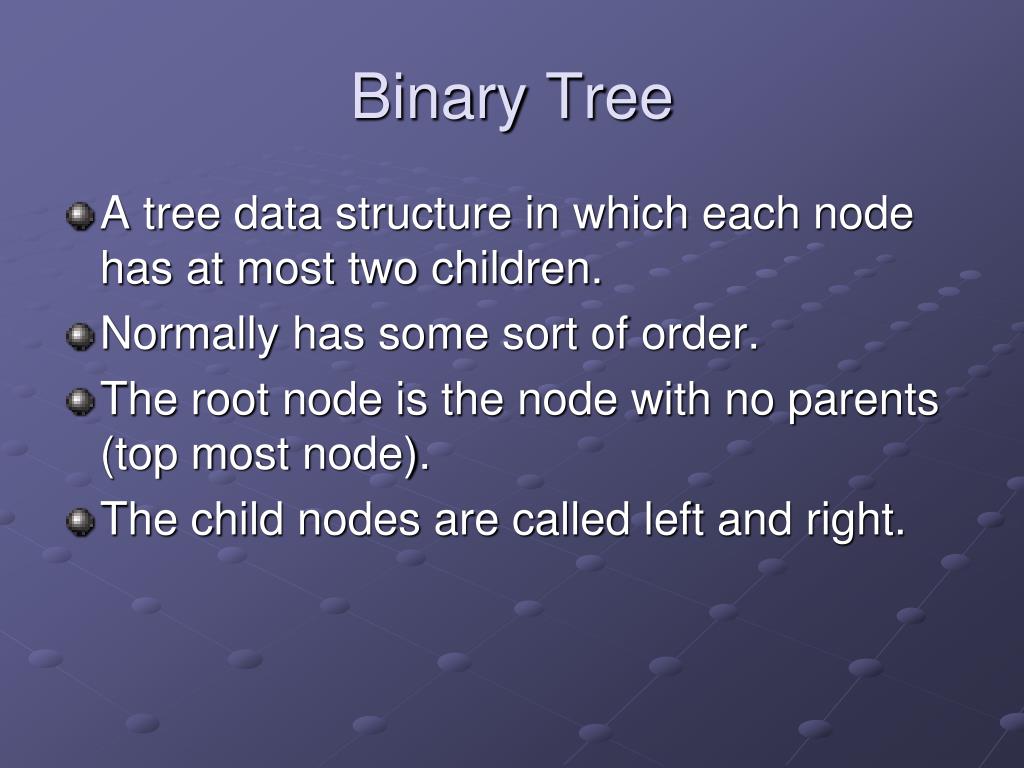 Binary Tree

A tree data structure in which each node has at most two children.

Normally has some sort of order.

The root node is the node with no parents (top most node).

The child nodes are called left and right.